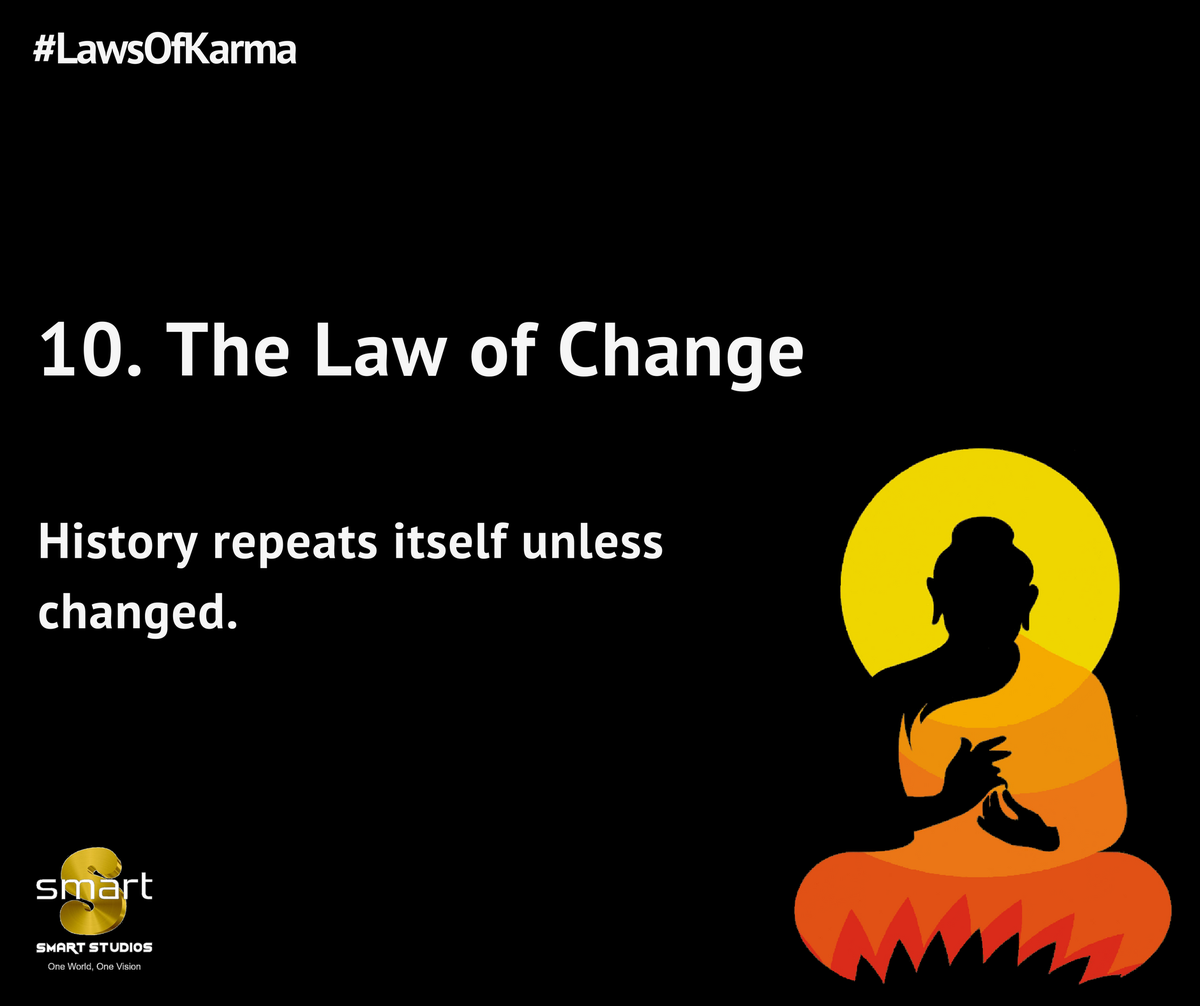 #LawsOfKarma

10. The Law of Change

History repeats itself unless changed.

smart
SMART STUDIOS
One World, One Vision